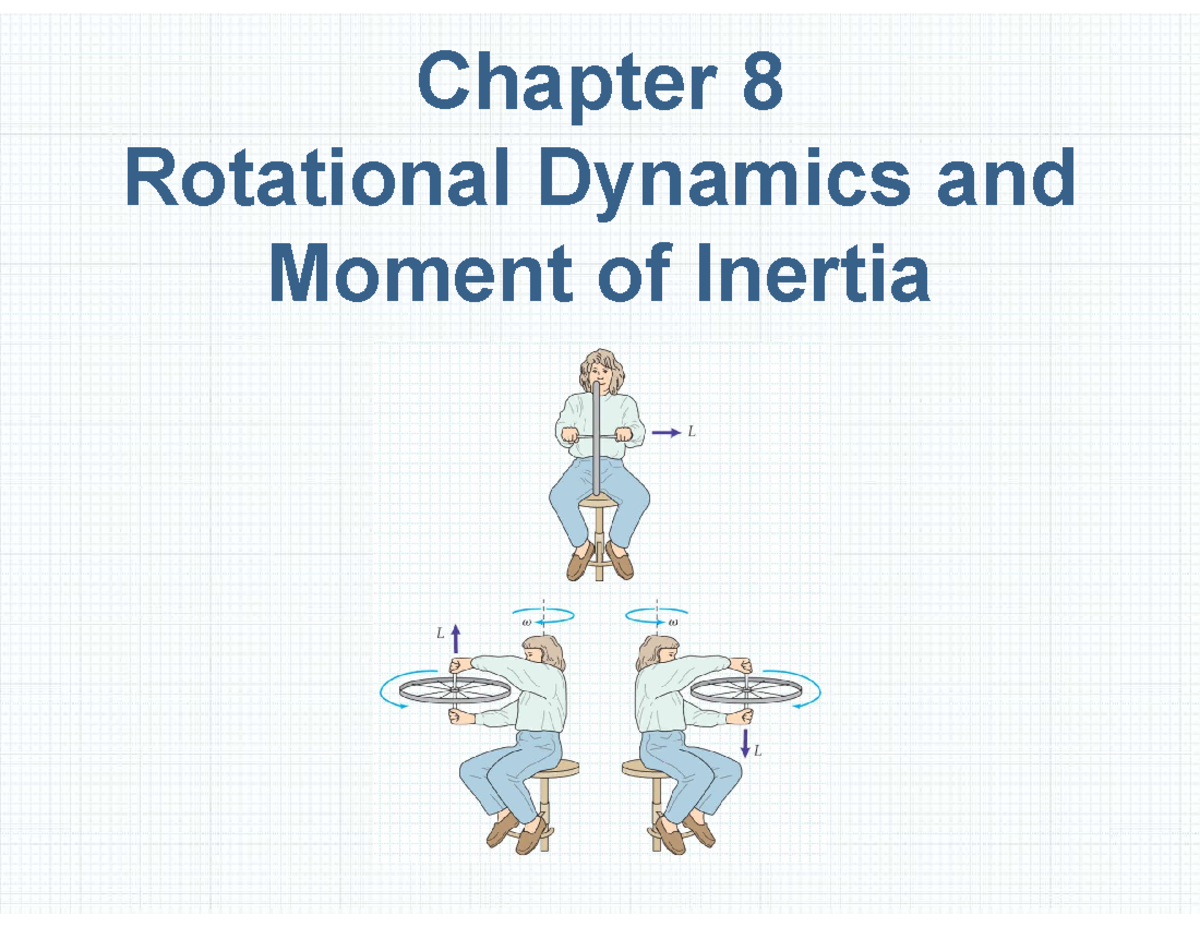 Chapter 8
Rotational Dynamics and Moment of Inertia

$L$

$L$

$\omega$

$\omega$

$L$